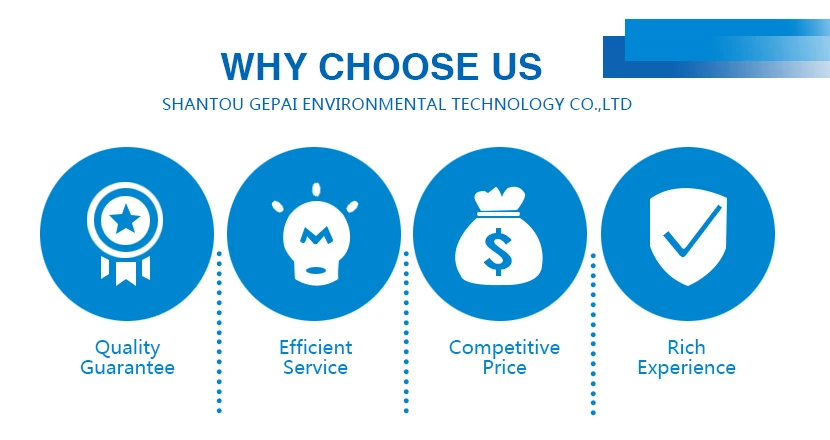 WHY CHOOSE US

SHANTOU GEPAI ENVIRONMENTAL TECHNOLOGY CO.,LTD

$

Quality Guarantee

Efficient Service

Competitive Price

Rich Experience